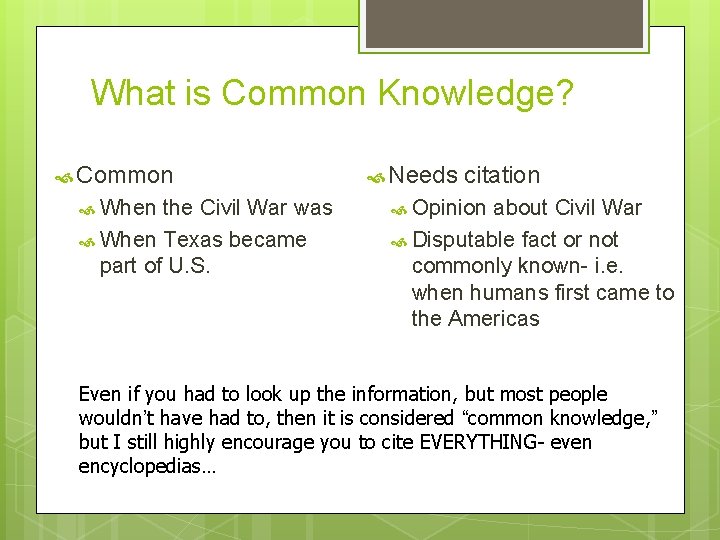 What is Common Knowledge?

Common

When the Civil War was

When Texas became part of U.S.

Needs citation

Opinion about Civil War

Disputable fact or not commonly known- i.e. when humans first came to the Americas

Even if you had to look up the information, but most people wouldn't have had to, then it is considered "common knowledge," but I still highly encourage you to cite EVERYTHING- even encyclopedias…